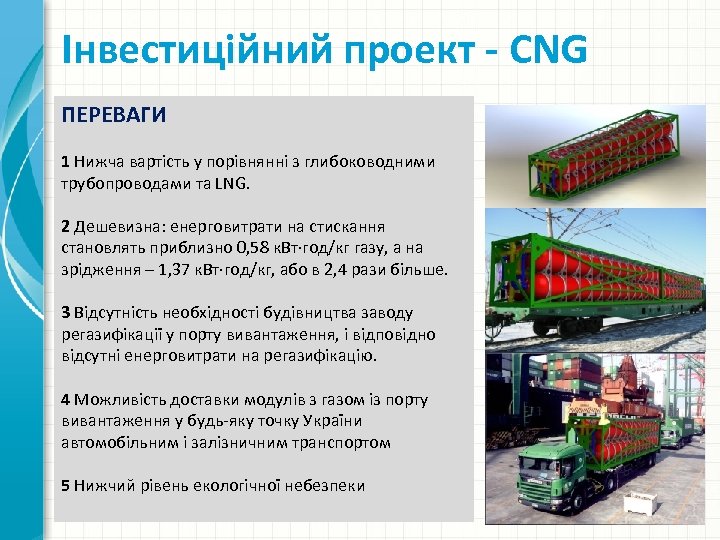 Інвестиційний проект - CNG

ПЕРЕВАГИ

1 Нижча вартість у порівнянні з глибоководними трубопроводами та LNG.

2 Дешевизна: енерговитрати на стискання становлять приблизно 0,58 кВт·год/кг газу, а на зрідження – 1,37 кВт·год/кг, або в 2,4 рази більше.

3 Відсутність необхідності будівництва заводу регазифікації у порту вивантаження, і відповідно відсутні енерговитрати на регазифікацію.

4 Можливість доставки модулів з газом із порту вивантаження у будь-яку точку України автомобільним і залізничним транспортом

5 Нижчий рівень екологічної небезпеки